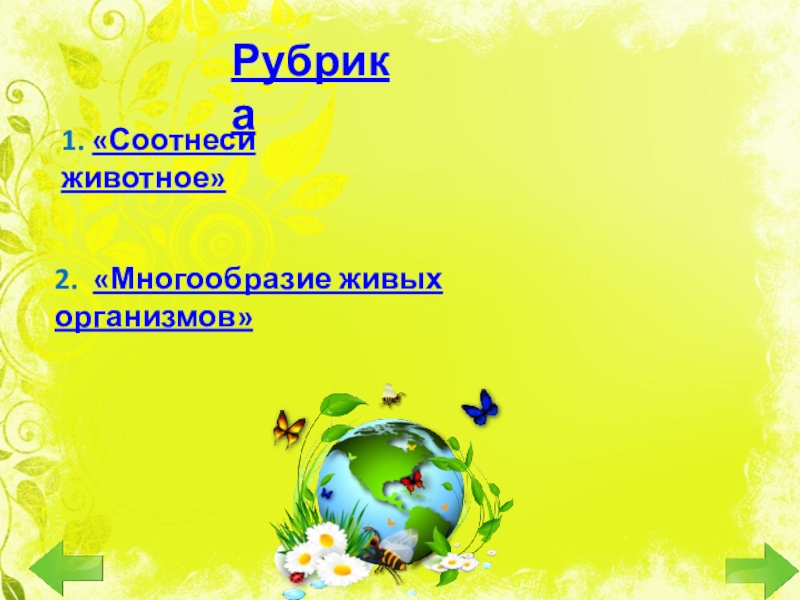 Рубрика

1. «Соотнеси животное»

2. «Многообразие живых организмов»